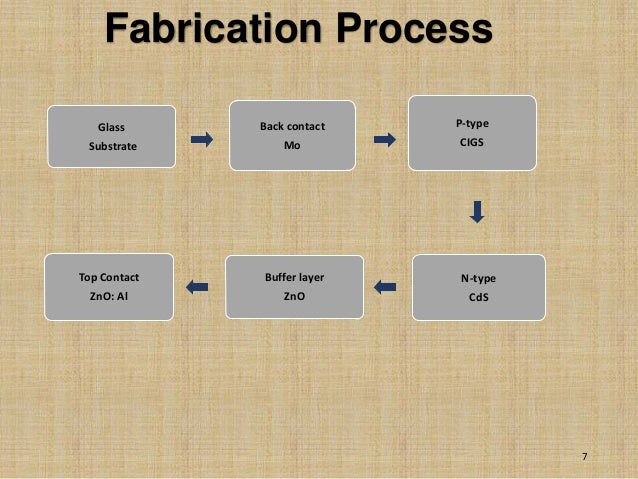 Fabrication Process

Glass
Substrate

Back contact
Mo

P-type
CIGS

N-type
CdS

Buffer layer
ZnO

Top Contact
ZnO: Al

7